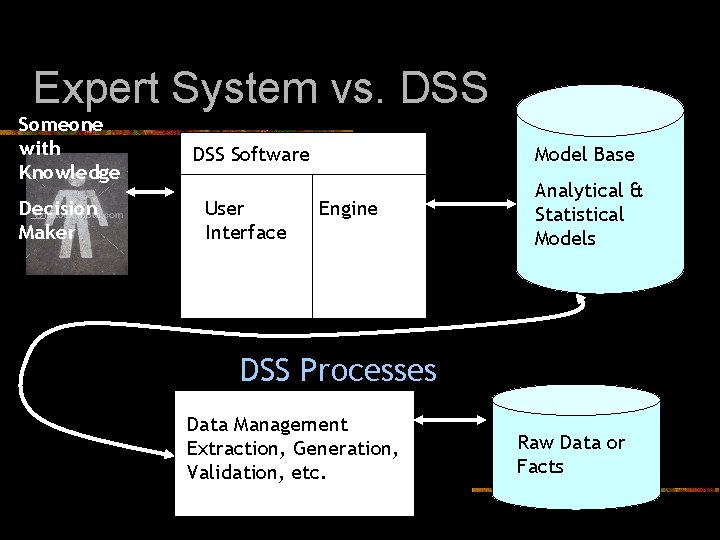 Expert System vs. DSS

Someone with Knowledge

Decision Maker

DSS Software

User Interface

Engine

Model Base

Analytical & Statistical Models

DSS Processes

Data Management Extraction, Generation, Validation, etc.

Raw Data or Facts